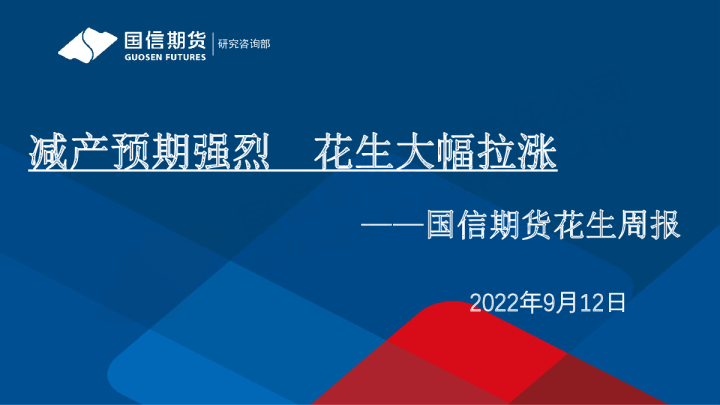 国信期货
GUOSEN FUTURES
研究咨询部

减产预期强烈　花生大幅拉涨

——国信期货花生周报

2022年9月12日